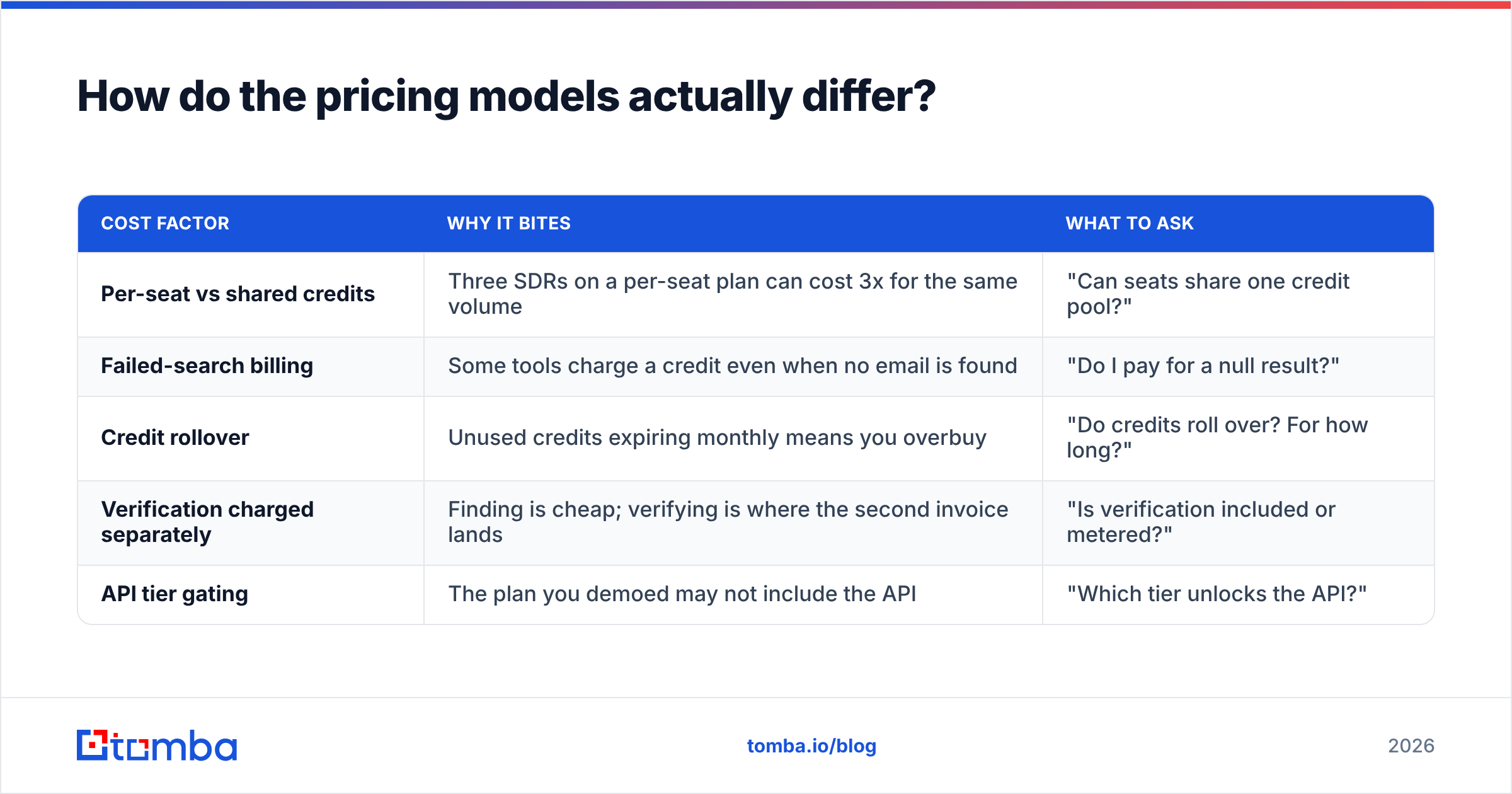 How do the pricing models actually differ?

| COST FACTOR | WHY IT BITES | WHAT TO ASK |
|---|---|---|
| Per-seat vs shared credits | Three SDRs on a per-seat plan can cost 3x for the same volume | "Can seats share one credit pool?" |
| Failed-search billing | Some tools charge a credit even when no email is found | "Do I pay for a null result?" |
| Credit rollover | Unused credits expiring monthly means you overbuy | "Do credits roll over? For how long?" |
| Verification charged separately | Finding is cheap; verifying is where the second invoice lands | "Is verification included or metered?" |
| API tier gating | The plan you demoed may not include the API | "Which tier unlocks the API?" |

tomba

tomba.io/blog

2026